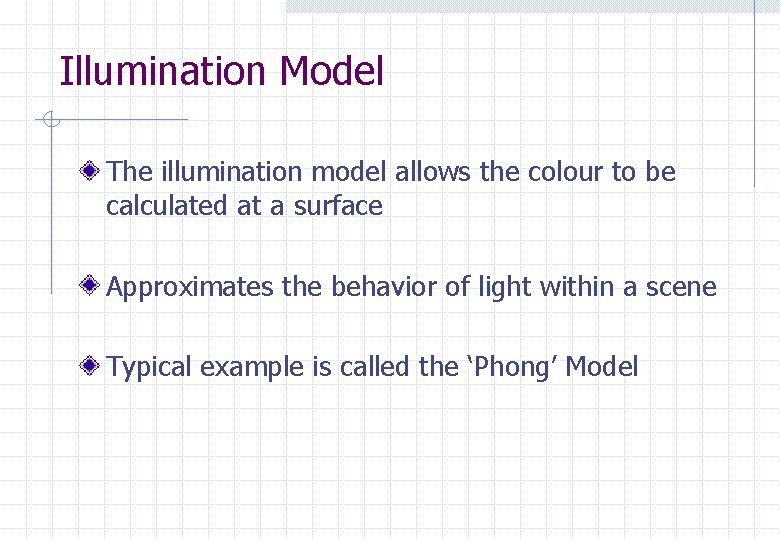 Illumination Model

The illumination model allows the colour to be calculated at a surface

Approximates the behavior of light within a scene

Typical example is called the ‘Phong’ Model